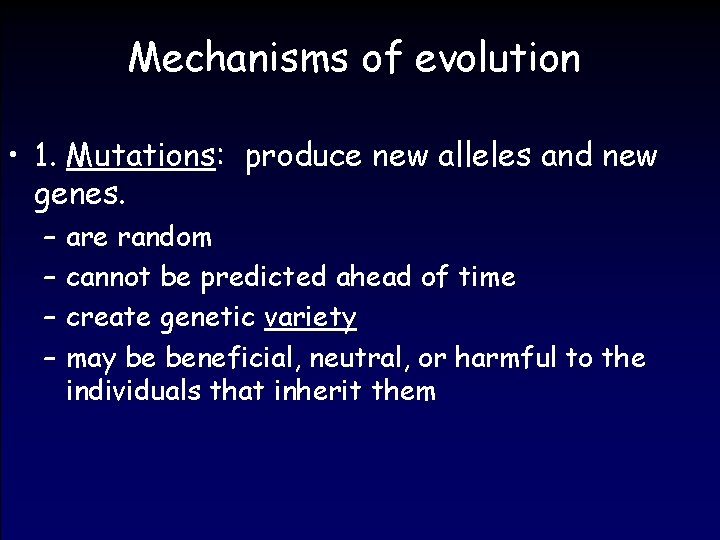 Mechanisms of evolution

• 1. Mutations: produce new alleles and new genes.
– are random
– cannot be predicted ahead of time
– create genetic variety
– may be beneficial, neutral, or harmful to the individuals that inherit them